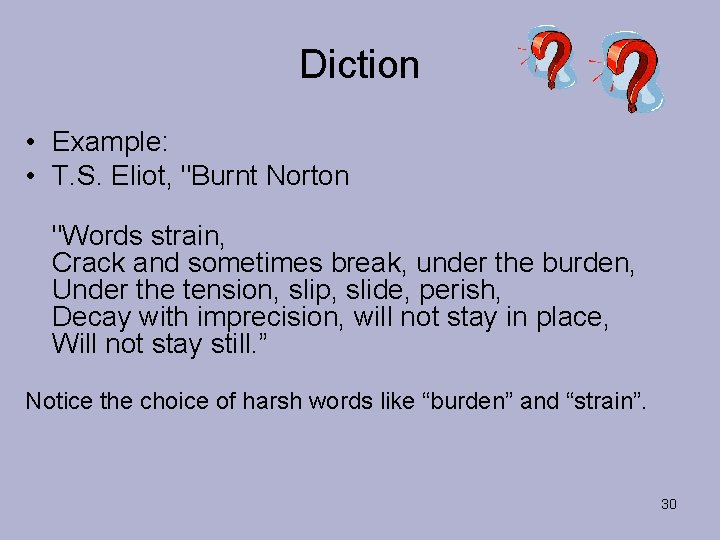 Diction

• Example:
• T.S. Eliot, "Burnt Norton

"Words strain,
Crack and sometimes break, under the burden,
Under the tension, slip, slide, perish,
Decay with imprecision, will not stay in place,
Will not stay still.”

Notice the choice of harsh words like “burden” and “strain”.

30